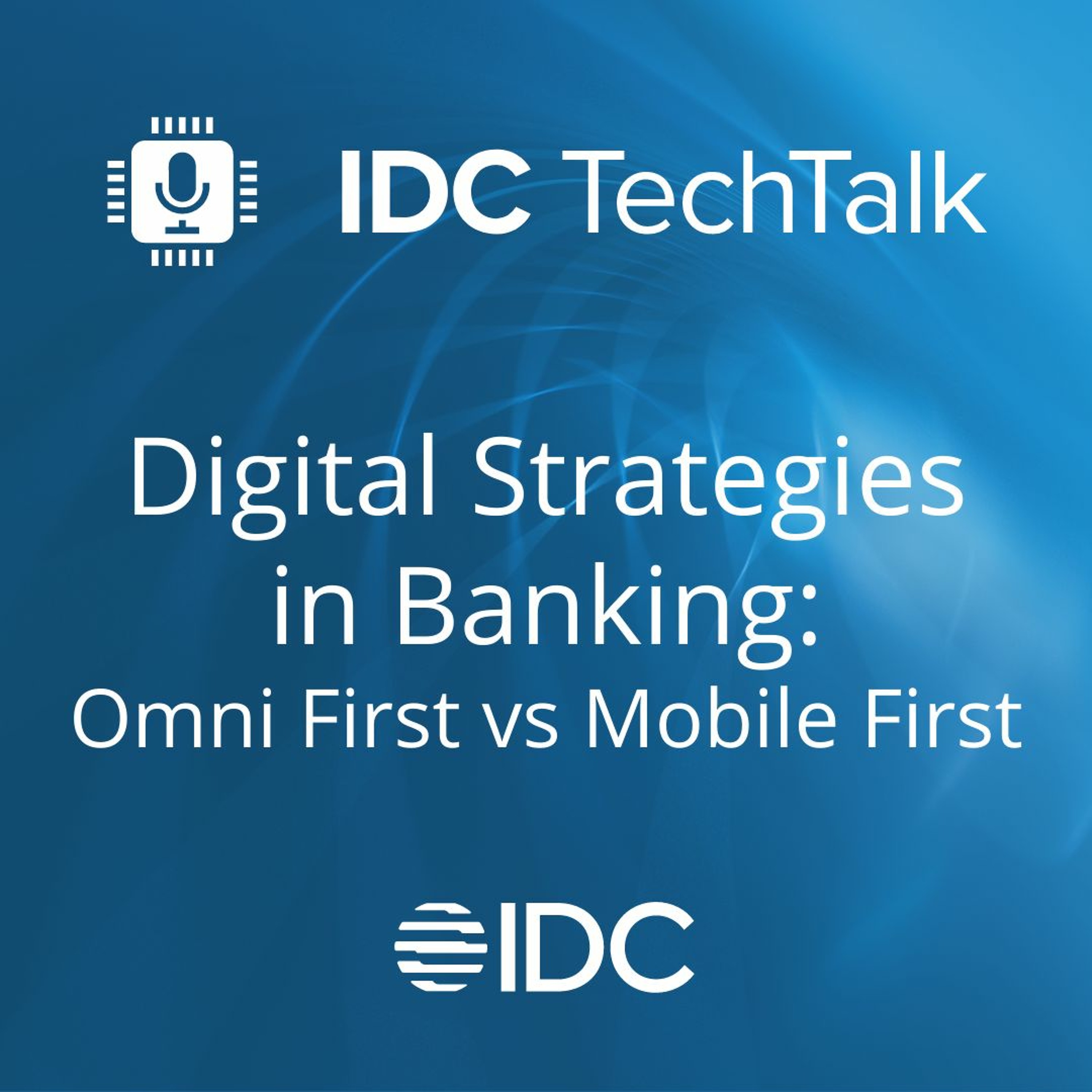 IDC TechTalk

Digital Strategies in Banking: Omni First vs Mobile First

IDC